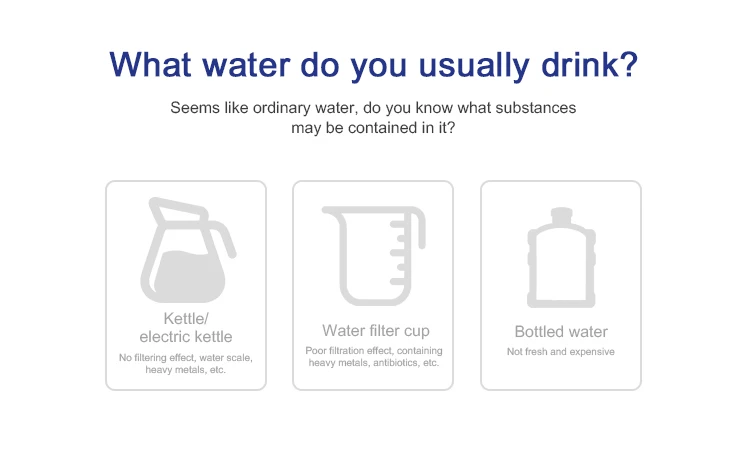 What water do you usually drink?

Seems like ordinary water, do you know what substances may be contained in it?

Kettle/
electric kettle

No filtering effect, water scale, heavy metals, etc.

Water filter cup

Poor filtration effect, containing heavy metals, antibiotics, etc.

Bottled water

Not fresh and expensive